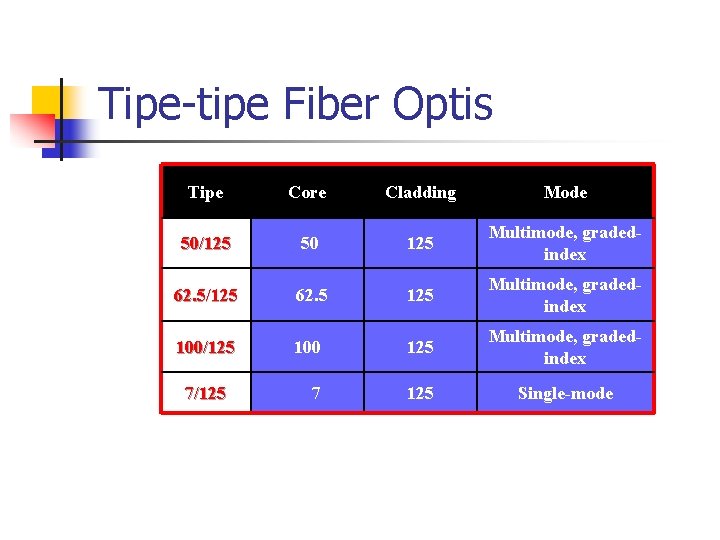 Tipe-tipe Fiber Optis

| Tipe | Core | Cladding | Mode |
|---|---|---|---|
| 50/125 | 50 | 125 | Multimode, graded-index |
| 62.5/125 | 62.5 | 125 | Multimode, graded-index |
| 100/125 | 100 | 125 | Multimode, graded-index |
| 7/125 | 7 | 125 | Single-mode |